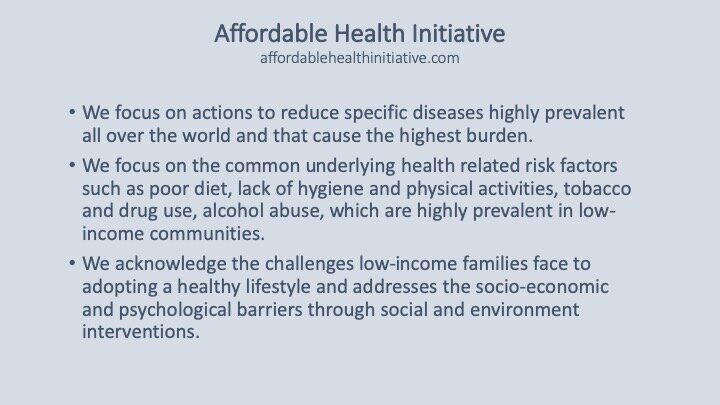 Affordable Health Initiative
affordablehealthinitiative.com

• We focus on actions to reduce specific diseases highly prevalent all over the world and that cause the highest burden.

• We focus on the common underlying health related risk factors such as poor diet, lack of hygiene and physical activities, tobacco and drug use, alcohol abuse, which are highly prevalent in low-income communities.

• We acknowledge the challenges low-income families face to adopting a healthy lifestyle and addresses the socio-economic and psychological barriers through social and environment interventions.